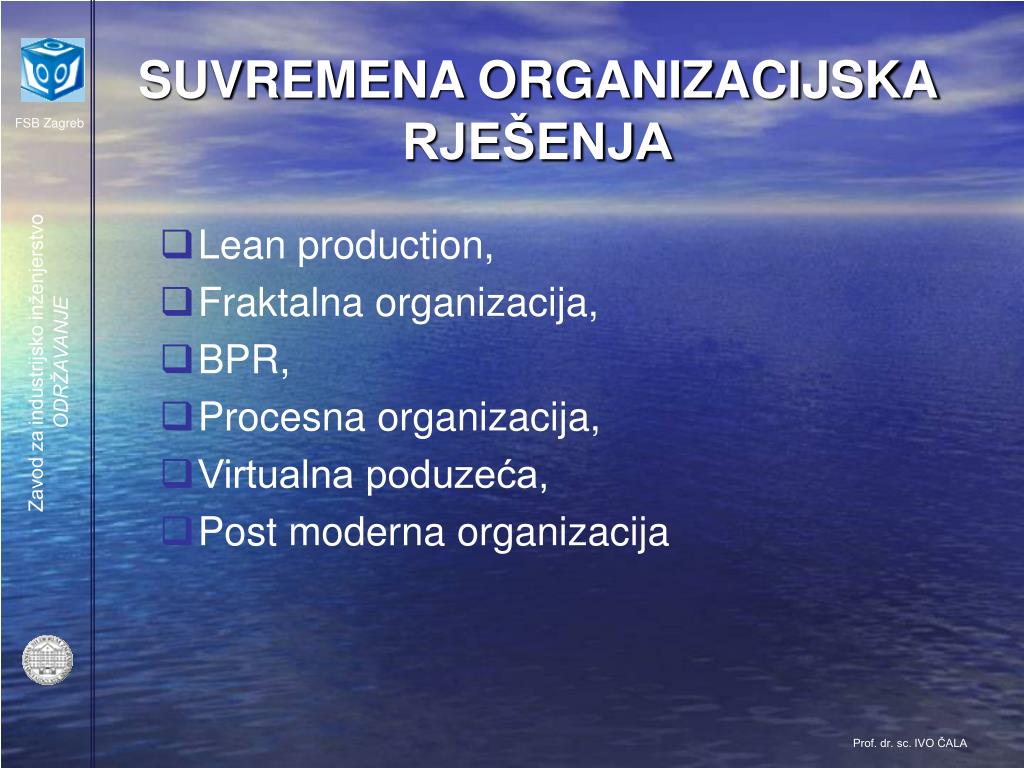 FSB Zagreb

Zavod za industrijsko inženjerstvo
ODRŽAVANJE

SUVREMENA ORGANIZACIJSKA RJEŠENJA

Lean production,
Fraktalna organizacija,
BPR,
Procesna organizacija,
Virtualna poduzeća,
Post moderna organizacija

Prof. dr. sc. IVO ČALA